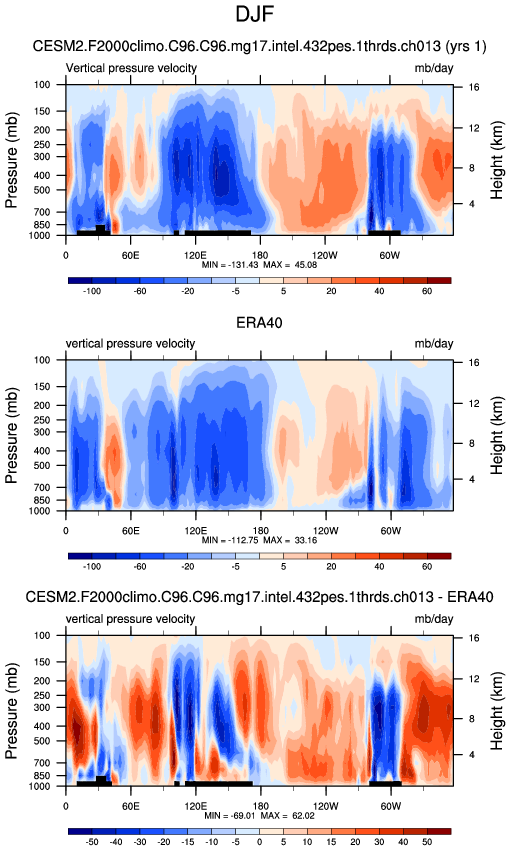 DJF

CESM2.F2000climo.C96.C96.mg17.intel.432pes.1thrds.ch013 (yrs 1)

Vertical pressure velocity

mb/day

Pressure (mb)

100
150
200
250
300
400
500
700
850
1000

Height (km)

16
12
8
4

0
60E
120E
180
120W
60W

MIN = -131.43 MAX = 45.08

-100
-60
-20
-5
5
20
40
60

ERA40

vertical pressure velocity

mb/day

Pressure (mb)

100
150
200
250
300
400
500
700
850
1000

Height (km)

16
12
8
4

0
60E
120E
180
120W
60W

MIN = -112.75 MAX = 33.16

-100
-60
-20
-5
5
20
40
60

CESM2.F2000climo.C96.C96.mg17.intel.432pes.1thrds.ch013 - ERA40

vertical pressure velocity

mb/day

Pressure (mb)

100
150
200
250
300
400
500
700
850
1000

Height (km)

16
12
8
4

0
60E
120E
180
120W
60W

MIN = -69.01 MAX = 62.02

-50
-40
-30
-20
-15
-10
-5
0
5
10
15
20
30
40
50